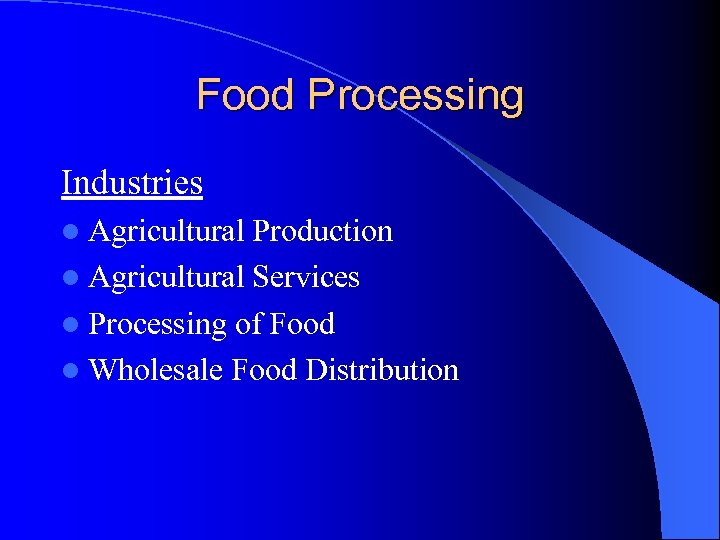 Food Processing

Industries
- Agricultural Production
- Agricultural Services
- Processing of Food
- Wholesale Food Distribution